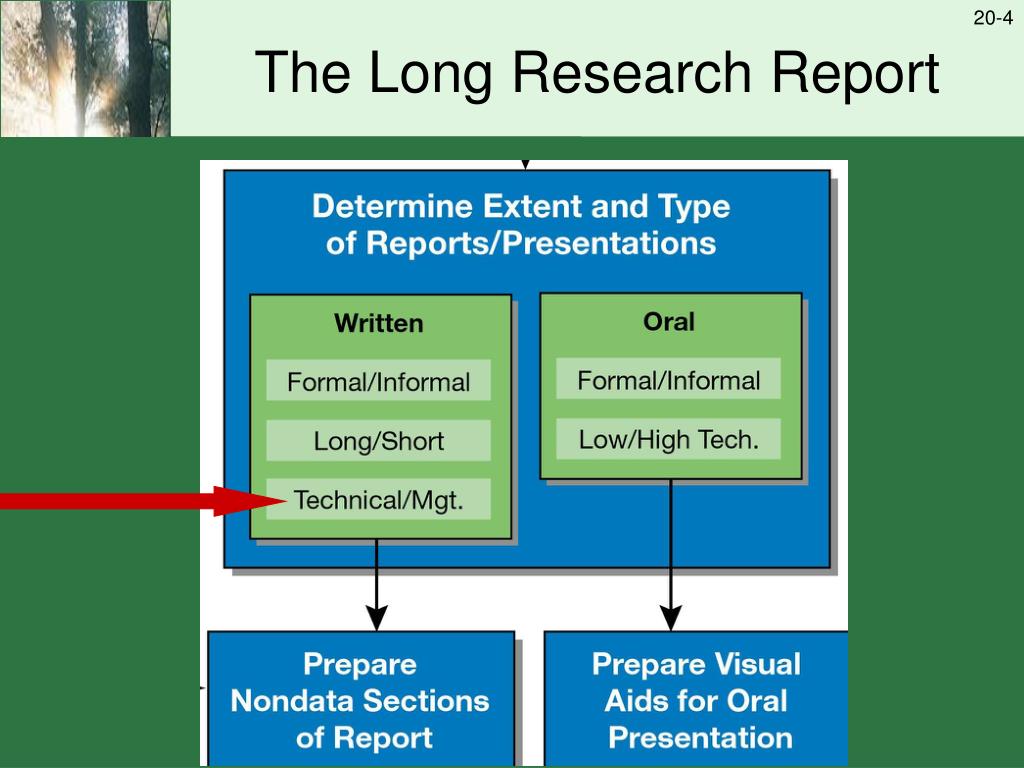 20-4

The Long Research Report

Determine Extent and Type of Reports/Presentations

Written

Formal/Informal

Long/Short

Technical/Mgt.

Oral

Formal/Informal

Low/High Tech.

Prepare Nondata Sections of Report

Prepare Visual Aids for Oral Presentation